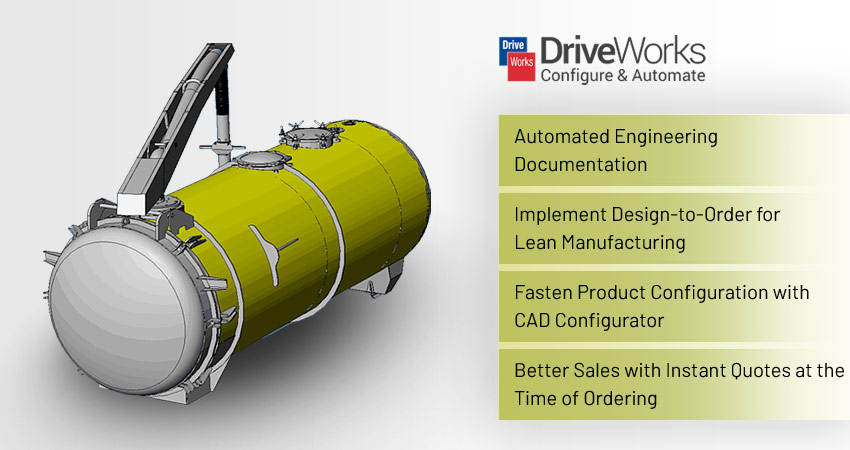 Drive Works DriveWorks
Configure & Automate

Automated Engineering Documentation

Implement Design-to-Order for Lean Manufacturing

Fasten Product Configuration with CAD Configurator

Better Sales with Instant Quotes at the Time of Ordering